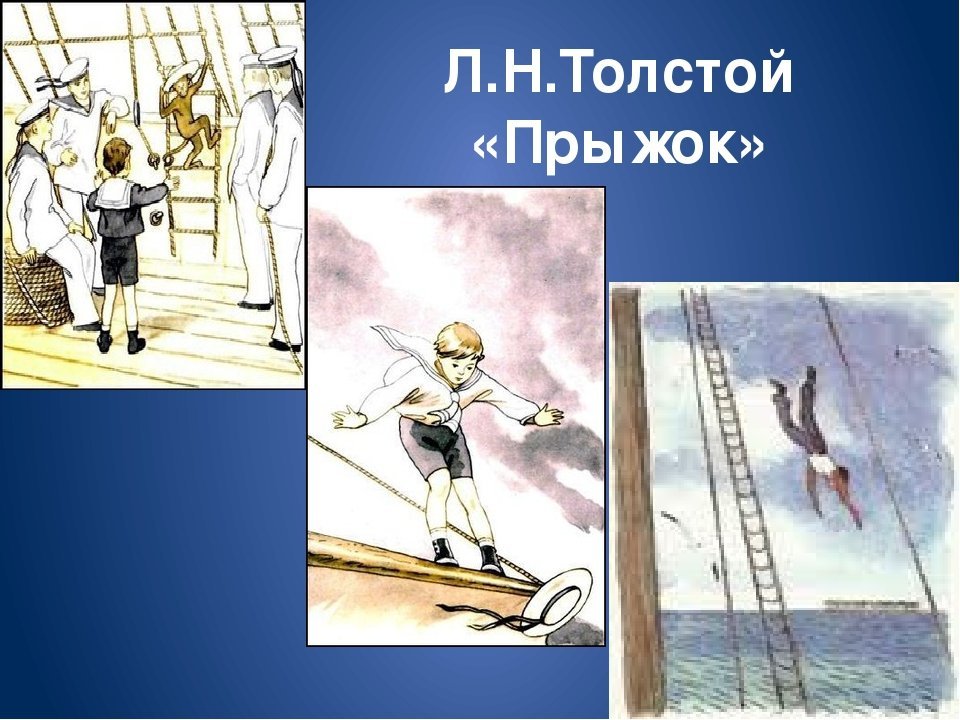 Л.Н.Толстой
«Прыжок»